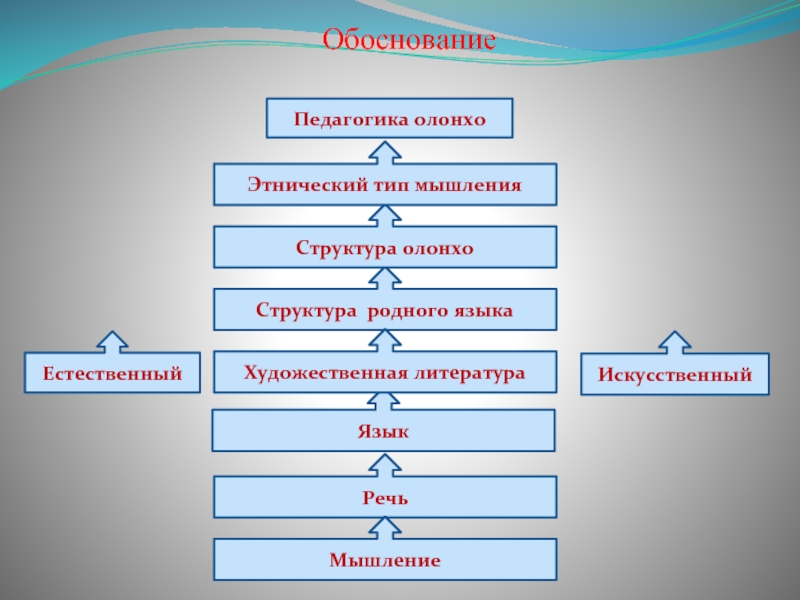 Обоснование

Педагогика олонхо

Этнический тип мышления

Структура олонхо

Структура родного языка

Естественный

Художественная литература

Искусственный

Язык

Речь

Мышление